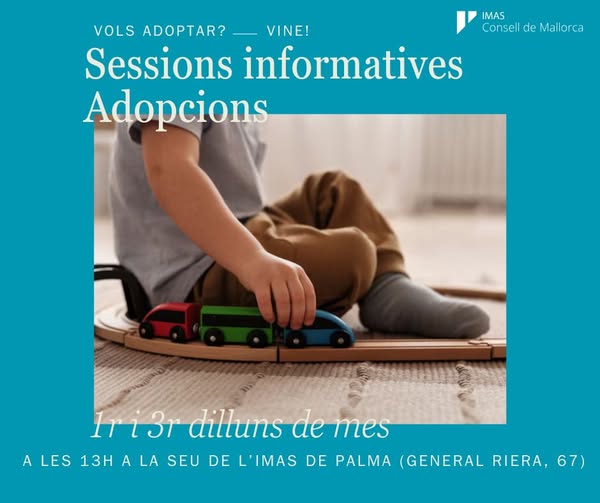 IMAS
Consell de Mallorca

VOLS ADOPTAR? —— VINE!

Sessions informatives
Adopcions

1r i 3r dilluns de mes

A LES 13H A LA SEU DE L'IMAS DE PALMA (GENERAL RIERA, 67)